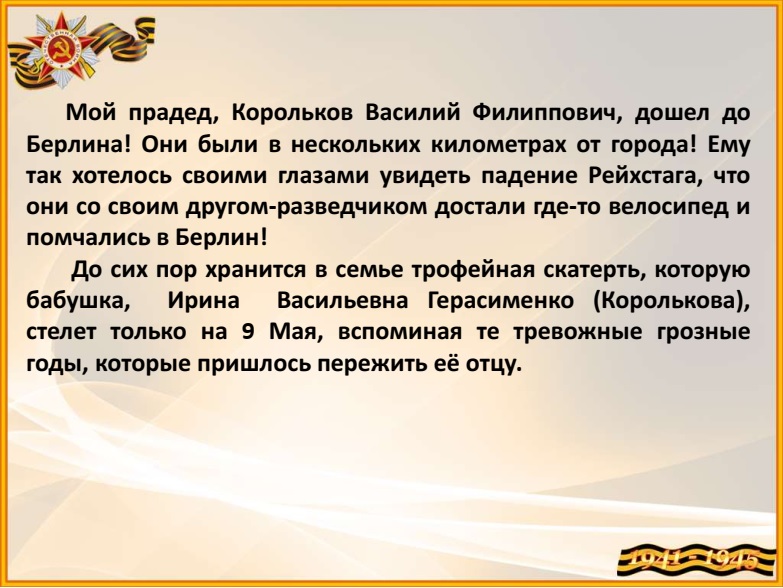 Мой прадед, Корольков Василий Филиппович, дошел до Берлина! Они были в нескольких километрах от города! Ему так хотелось своими глазами увидеть падение Рейхстага, что они со своим другом-разведчиком достали где-то велосипед и помчались в Берлин!

До сих пор хранится в семье трофейная скатерть, которую бабушка, Ирина Васильевна Герасименко (Королькова), стелет только на 9 Мая, вспоминая те тревожные грозные годы, которые пришлось пережить её отцу.

1941 - 1945